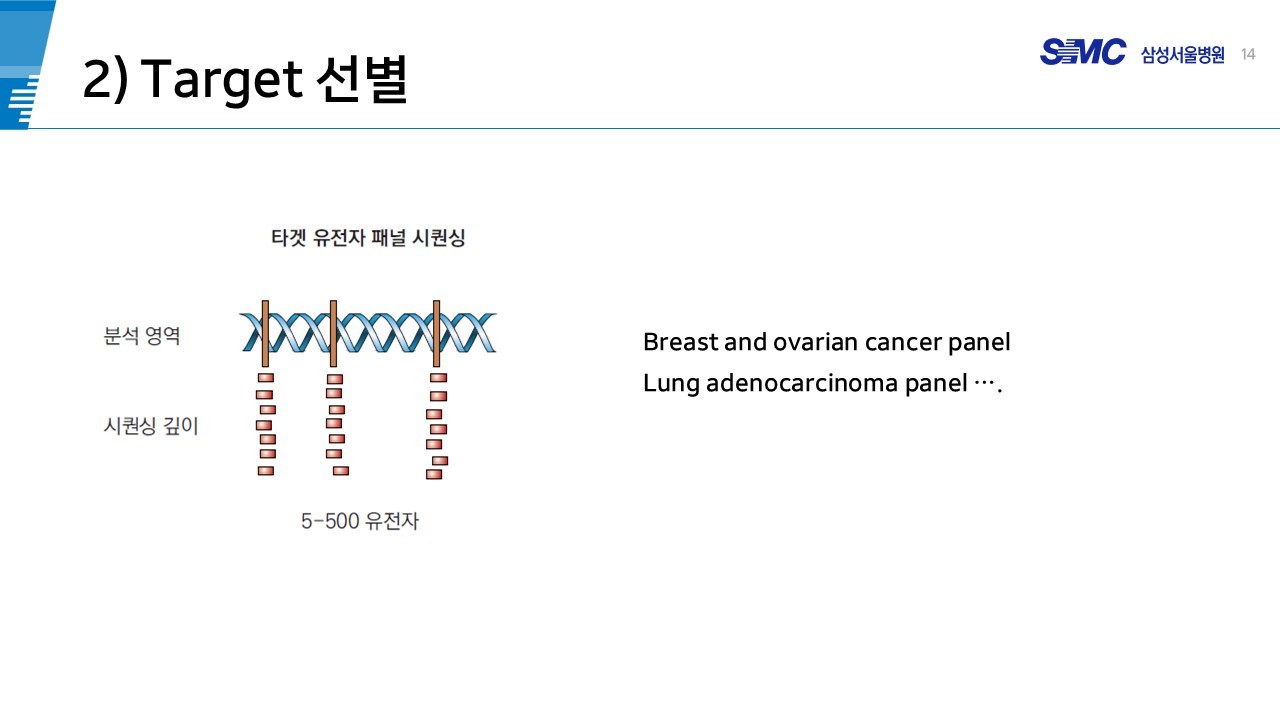 2) Target 선별

SMC 삼성서울병원 14

타겟 유전자 패널 시퀀싱

분석 영역

시퀀싱 깊이

5-500 유전자

Breast and ovarian cancer panel
Lung adenocarcinoma panel ….